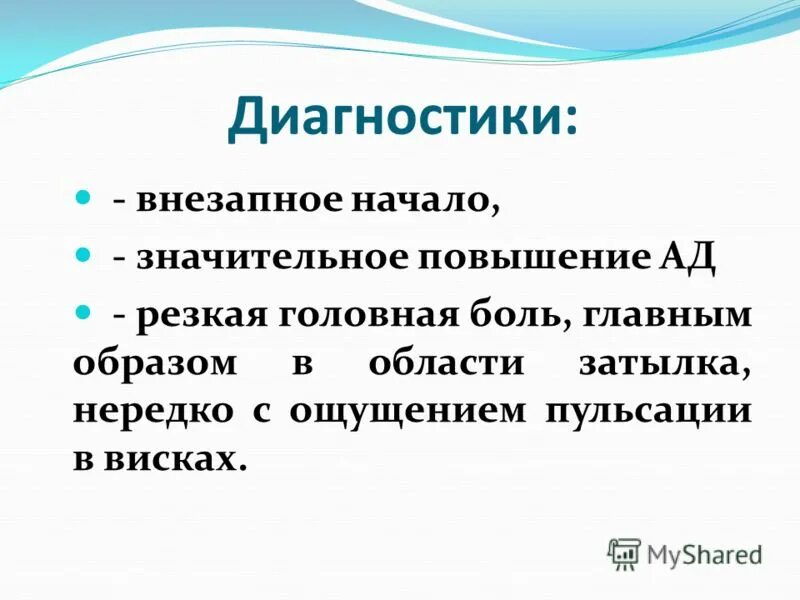 Диагностики:

- внезапное начало,

- значительное повышение АД

- резкая головная боль, главным образом в области затылка, нередко с ощущением пульсации в висках.

MyShared